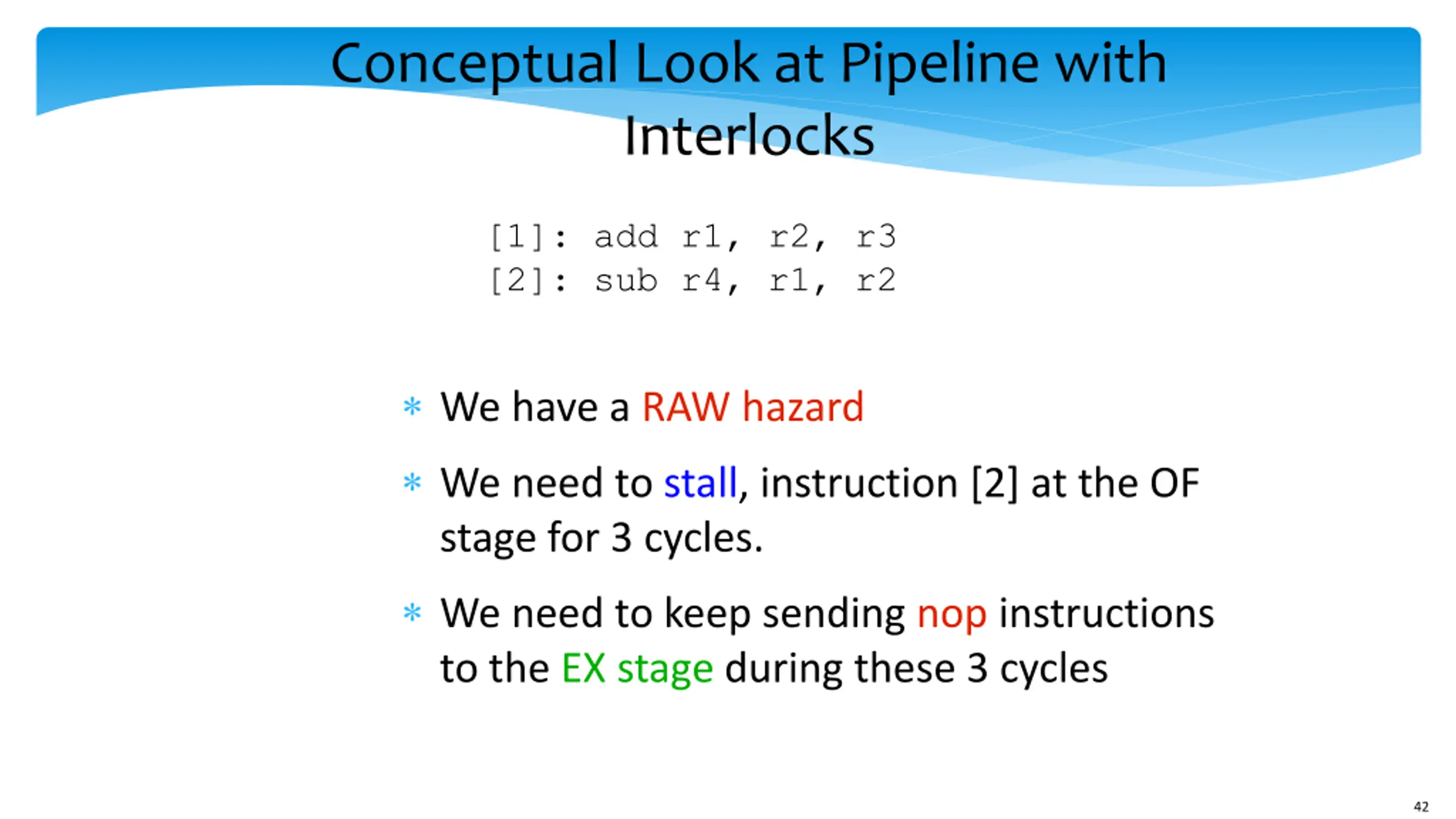 Conceptual Look at Pipeline with Interlocks

[1]: add r1, r2, r3
[2]: sub r4, r1, r2

* We have a RAW hazard

* We need to stall, instruction [2] at the OF stage for 3 cycles.

* We need to keep sending nop instructions to the EX stage during these 3 cycles

42